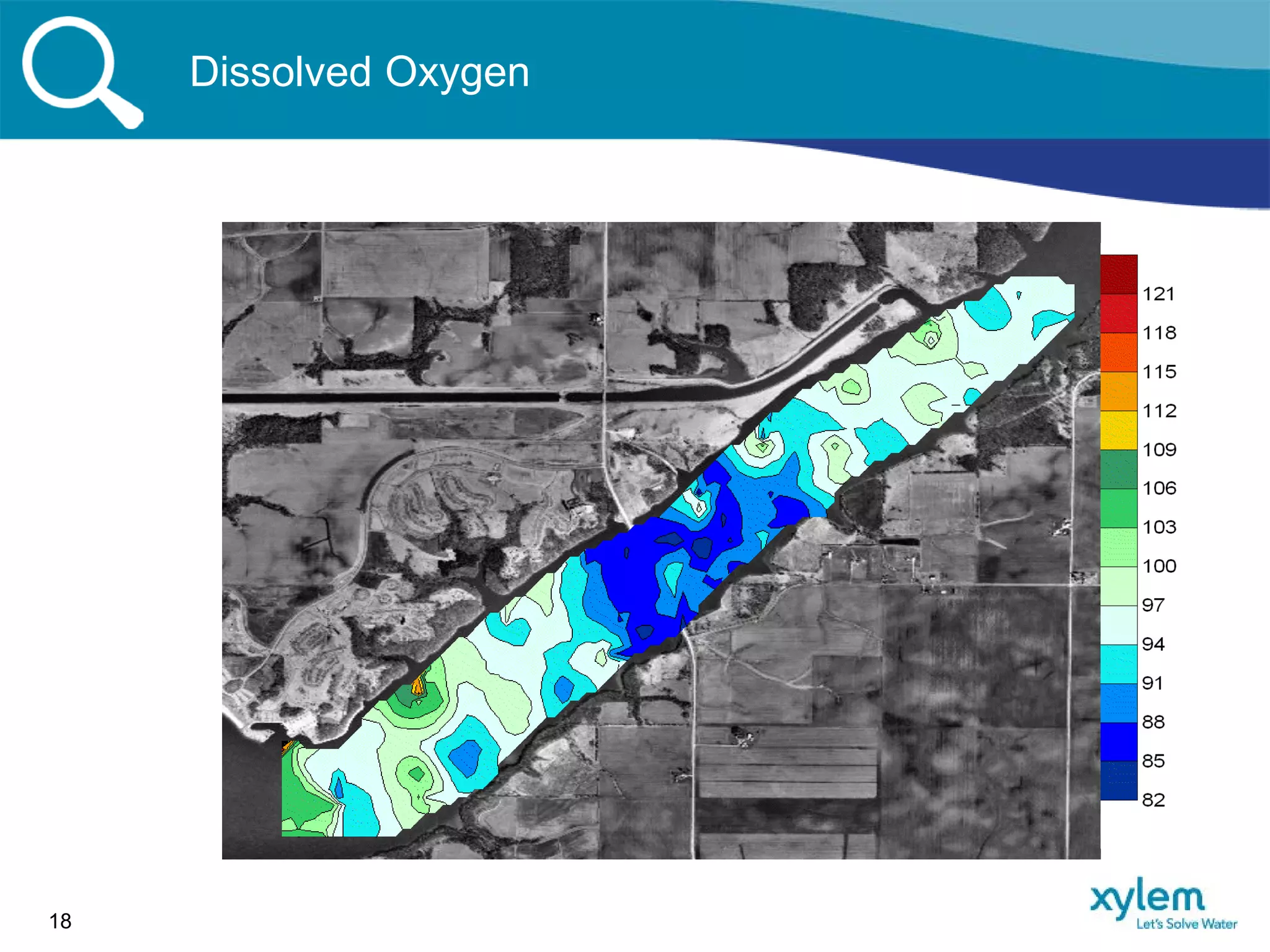 Dissolved Oxygen

121
118
115
112
109
106
103
100
97
94
91
88
85
82

18

xylem
Let's Solve Water